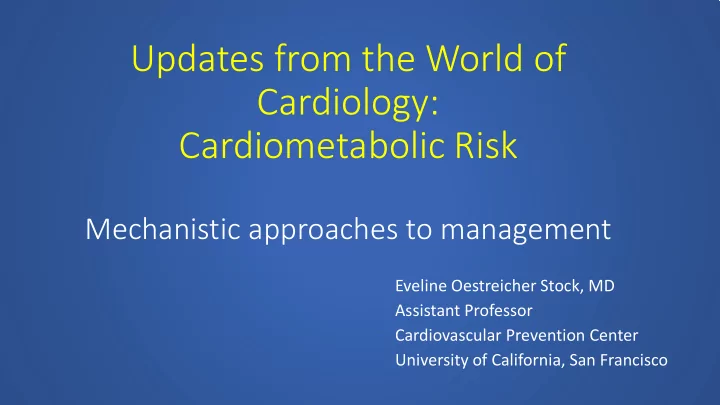 Updates from the World of Cardiology:
Cardiometabolic Risk

Mechanistic approaches to management

Eveline Oestreicher Stock, MD
Assistant Professor
Cardiovascular Prevention Center
University of California, San Francisco